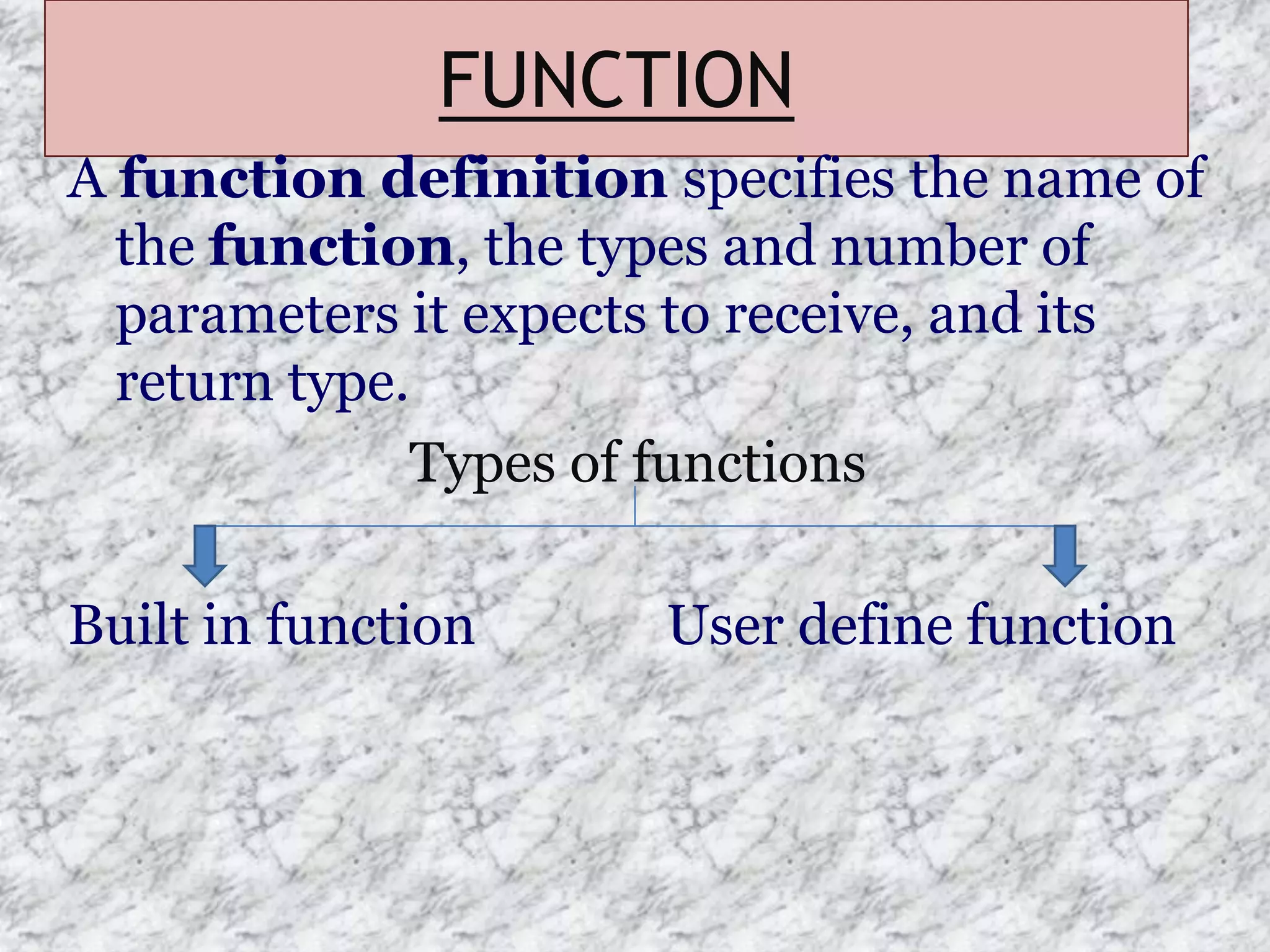 FUNCTION

A function definition specifies the name of the function, the types and number of parameters it expects to receive, and its return type.

Types of functions

Built in function

User define function